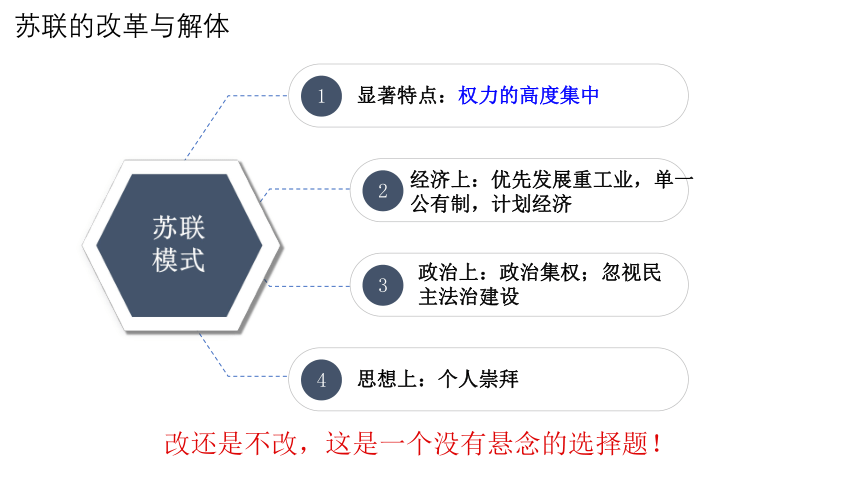 苏联的改革与解体

苏联模式

1 显著特点：权力的高度集中

2 经济上：优先发展重工业，单一公有制，计划经济

3 政治上：政治集权；忽视民主法治建设

4 思想上：个人崇拜

改还是不改，这是一个没有悬念的选择题！